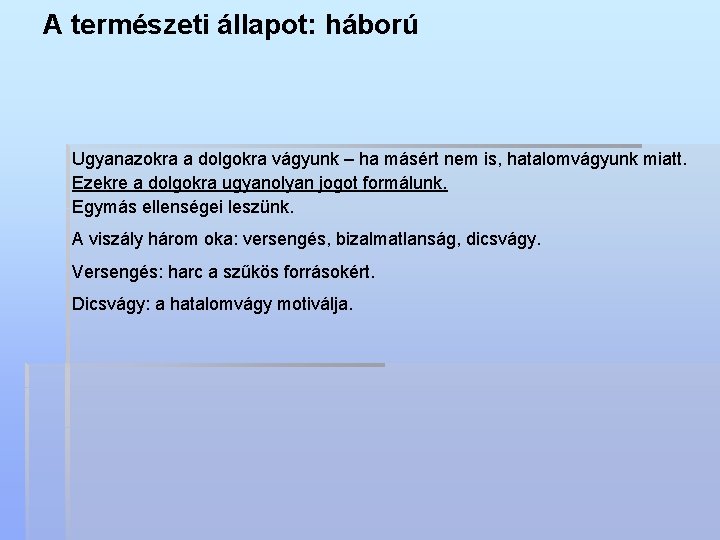 A természeti állapot: háború

Ugyanazokra a dolgokra vágyunk – ha másért nem is, hatalomvágyunk miatt.
Ezekre a dolgokra ugyanolyan jogot formálunk.
Egymás ellenségei leszünk.

A viszály három oka: versengés, bizalmatlanság, dicsvágy.

Versengés: harc a szűkös forrásokért.

Dicsvágy: a hatalomvágy motiválja.